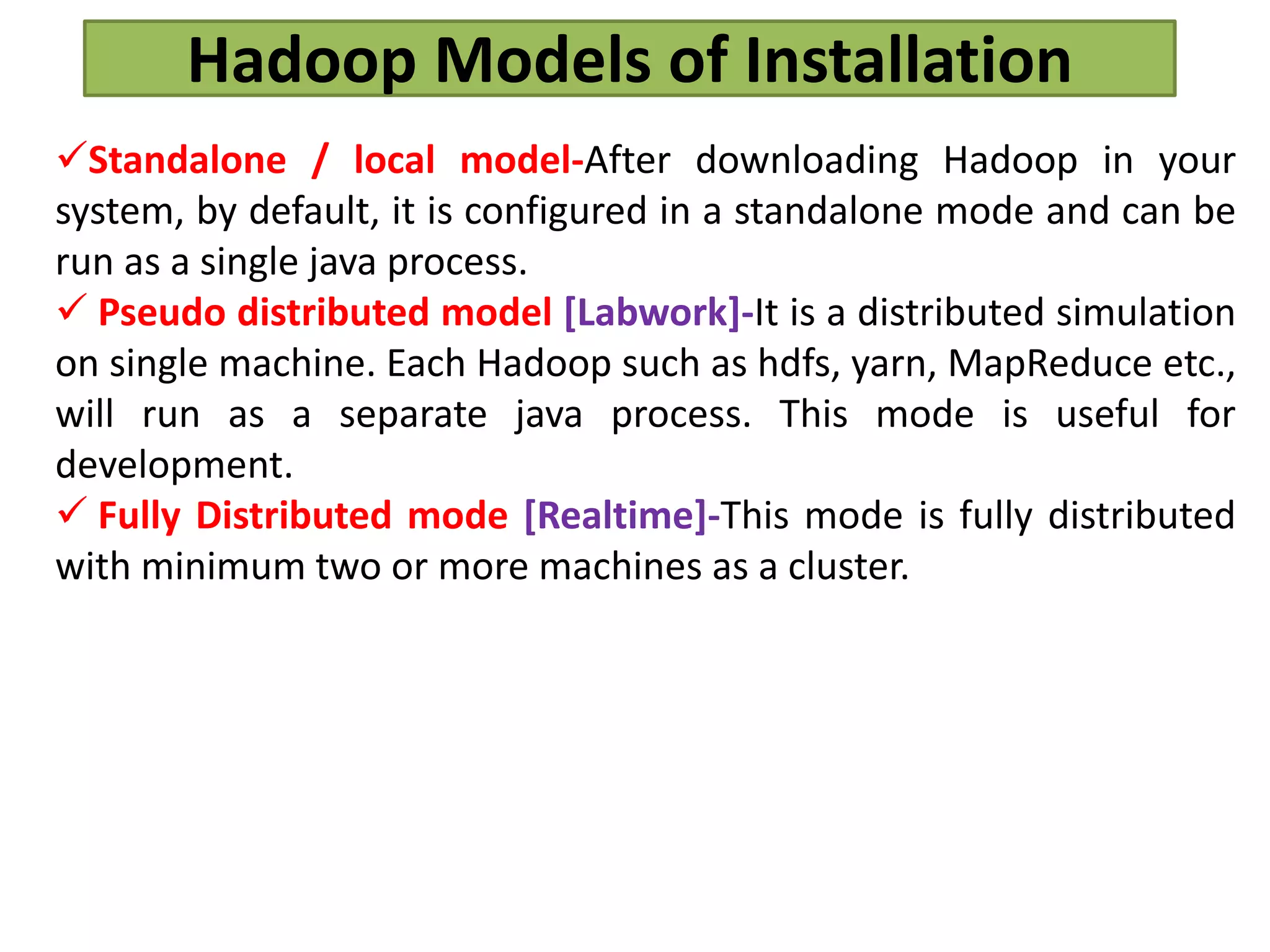 Hadoop Models of Installation

✓Standalone / local model-After downloading Hadoop in your system, by default, it is configured in a standalone mode and can be run as a single java process.

✓ Pseudo distributed model [Labwork]-It is a distributed simulation on single machine. Each Hadoop such as hdfs, yarn, MapReduce etc., will run as a separate java process. This mode is useful for development.

✓ Fully Distributed mode [Realtime]-This mode is fully distributed with minimum two or more machines as a cluster.